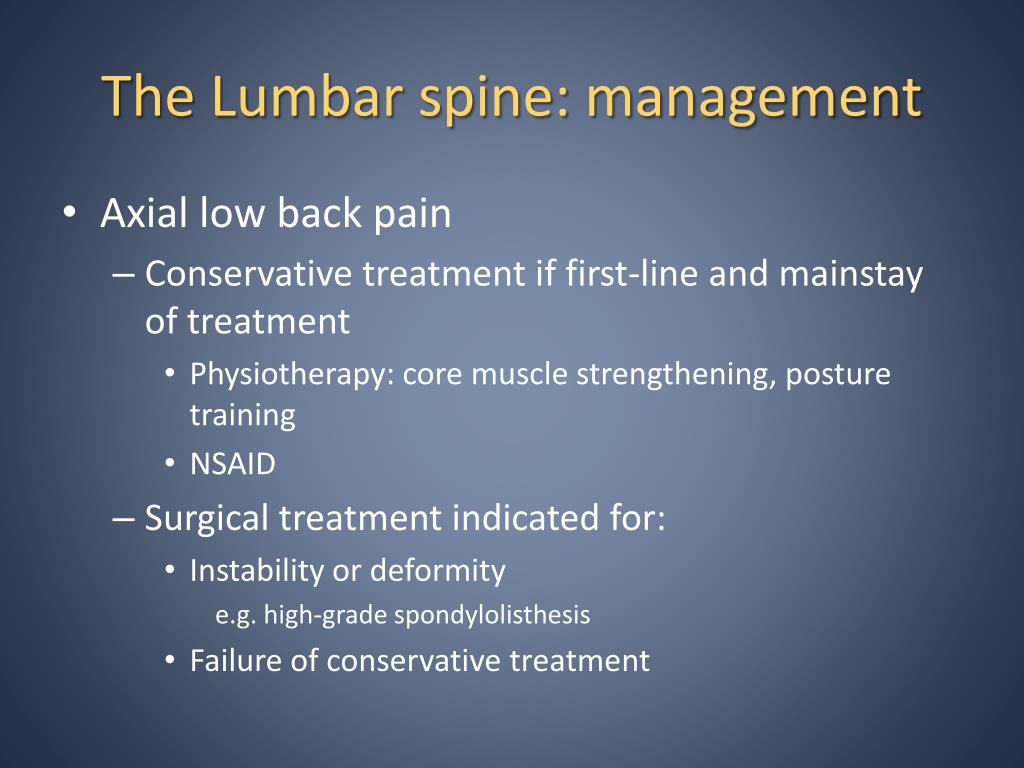 The Lumbar spine: management

• Axial low back pain
– Conservative treatment if first-line and mainstay of treatment
• Physiotherapy: core muscle strengthening, posture training
• NSAID
– Surgical treatment indicated for:
• Instability or deformity
e.g. high-grade spondylolisthesis
• Failure of conservative treatment